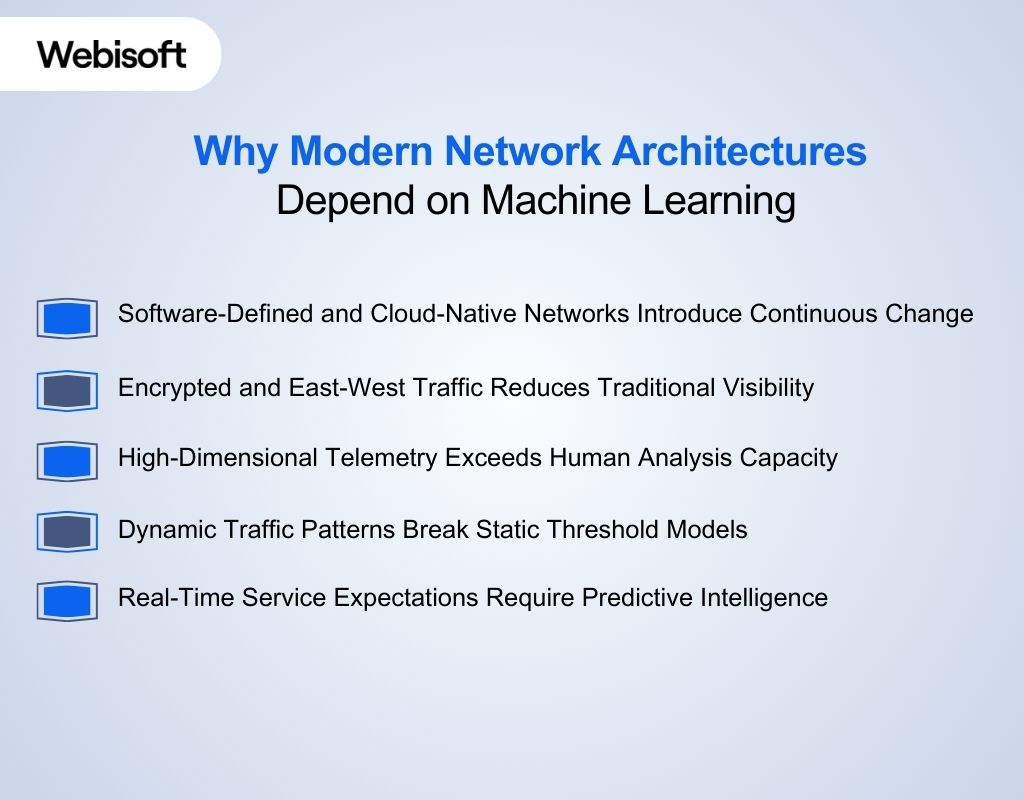 Webisoft

Why Modern Network Architectures
Depend on Machine Learning

Software-Defined and Cloud-Native Networks Introduce Continuous Change

Encrypted and East-West Traffic Reduces Traditional Visibility

High-Dimensional Telemetry Exceeds Human Analysis Capacity

Dynamic Traffic Patterns Break Static Threshold Models

Real-Time Service Expectations Require Predictive Intelligence